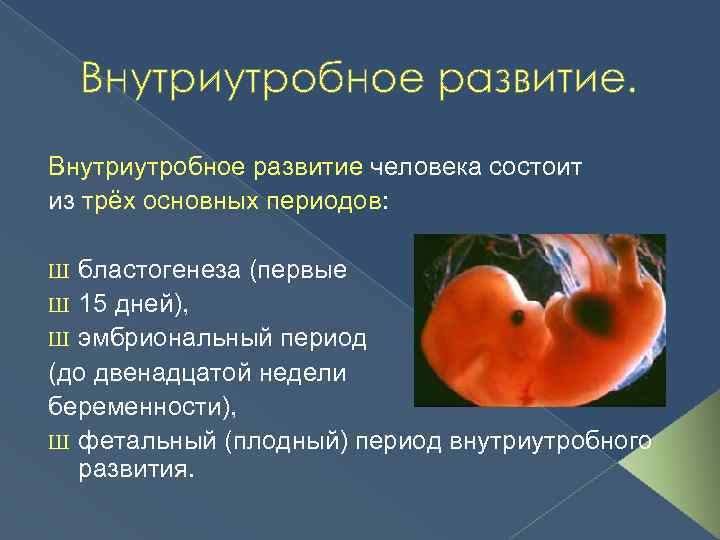 Внутриутробное развитие.

Внутриутробное развитие человека состоит из трёх основных периодов:

Ш бластогенеза (первые
Ш 15 дней),
Ш эмбриональный период (до двенадцатой недели беременности),
Ш фетальный (плодный) период внутриутробного развития.